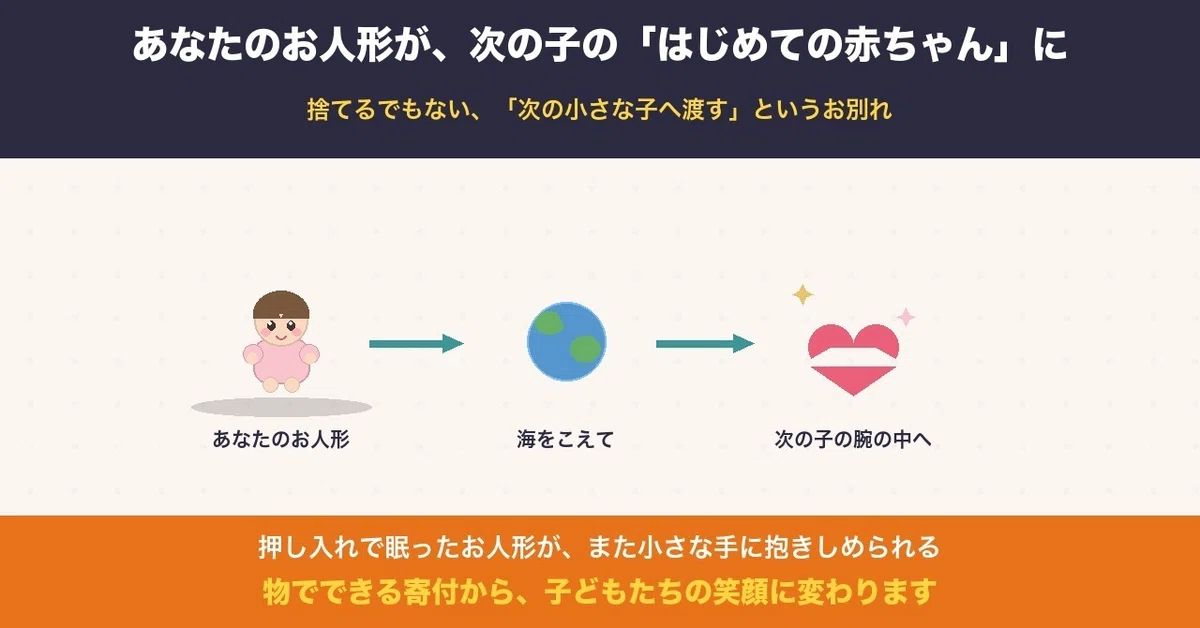 あなたのお人形が、次の子の「はじめての赤ちゃん」に

捨てるでもない、「次の小さな子へ渡す」というお別れ

あなたのお人形

海をこえて

次の子の腕の中へ

押し入れで眠ったお人形が、また小さな手に抱きしめられる

物でできる寄付から、子どもたちの笑顔に変わります